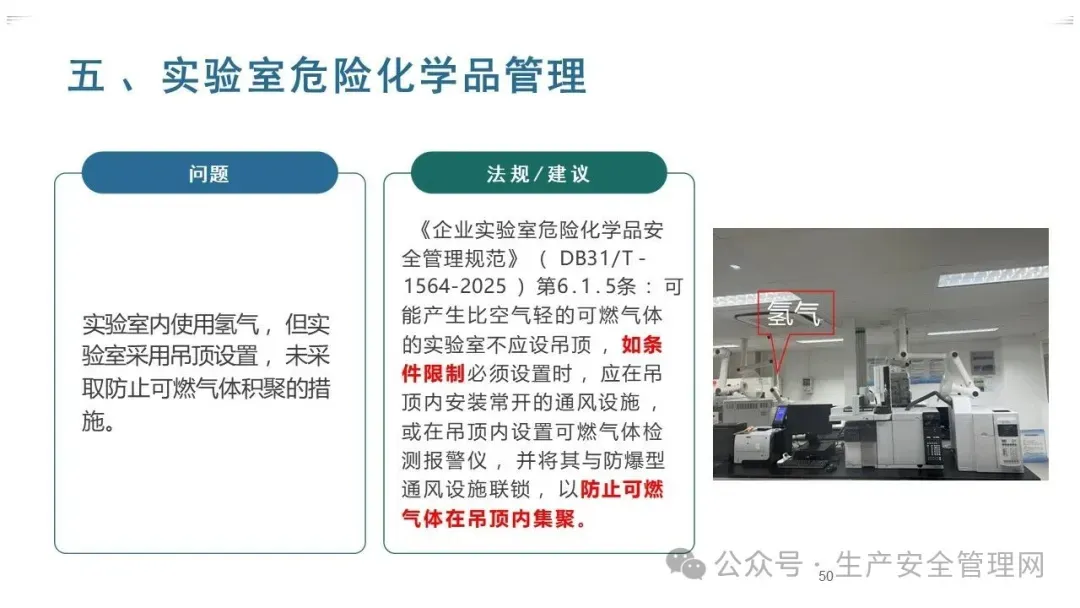 五、实验室危险化学品管理

问题

实验室内使用氢气，但实验室采用吊顶设置，未采取防止可燃气体积聚的措施。

法规/建议

《企业实验室危险化学品安全管理规范》（DB31/T-1564-2025）第6.1.5条：可能产生比空气轻的可燃气体的实验室不应设吊顶，如条件限制必须设置时，应在吊顶内安装常开的通风设施，或在吊顶内设置可燃气体检测报警仪，并将其与防爆型通风设施联锁，以防止可燃气体在吊顶内集聚。

氢气

公众号 · 生产安全管理网

50